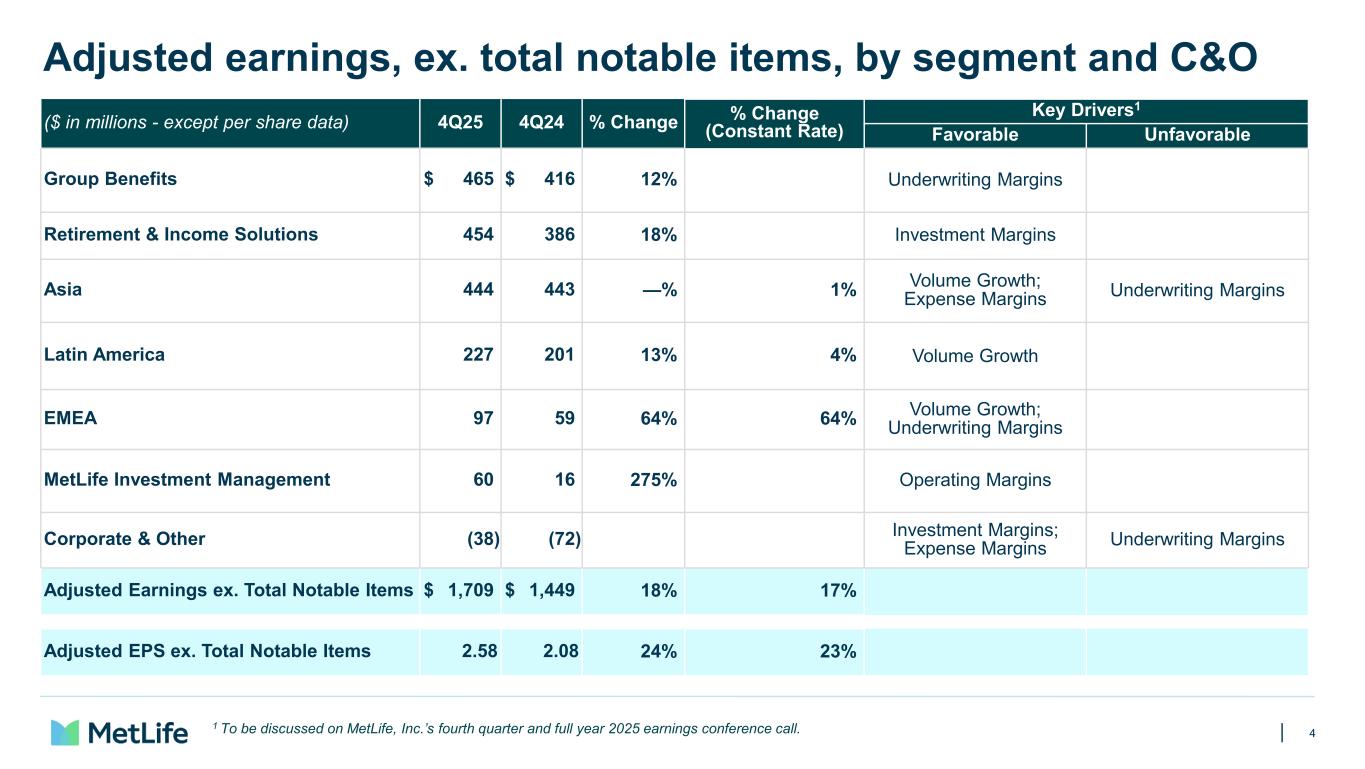 Adjusted earnings, ex. total notable items, by segment and C&O

| ($ in millions - except per share data) | 4Q25 | 4Q24 | % Change | % Change (Constant Rate) | Key Drivers$^1$ Favorable | Key Drivers$^1$ Unfavorable |
|---|---|---|---|---|---|---|
| Group Benefits | $ 465 | $ 416 | 12% | | Underwriting Margins | |
| Retirement & Income Solutions | 454 | 386 | 18% | | Investment Margins | |
| Asia | 444 | 443 | —% | 1% | Volume Growth; Expense Margins | Underwriting Margins |
| Latin America | 227 | 201 | 13% | 4% | Volume Growth | |
| EMEA | 97 | 59 | 64% | 64% | Volume Growth; Underwriting Margins | |
| MetLife Investment Management | 60 | 16 | 275% | | Operating Margins | |
| Corporate & Other | (38) | (72) | | | Investment Margins; Expense Margins | Underwriting Margins |
| Adjusted Earnings ex. Total Notable Items | $ 1,709 | $ 1,449 | 18% | 17% | | |
| Adjusted EPS ex. Total Notable Items | 2.58 | 2.08 | 24% | 23% | | |

MetLife

$^1$ To be discussed on MetLife, Inc.'s fourth quarter and full year 2025 earnings conference call.

4